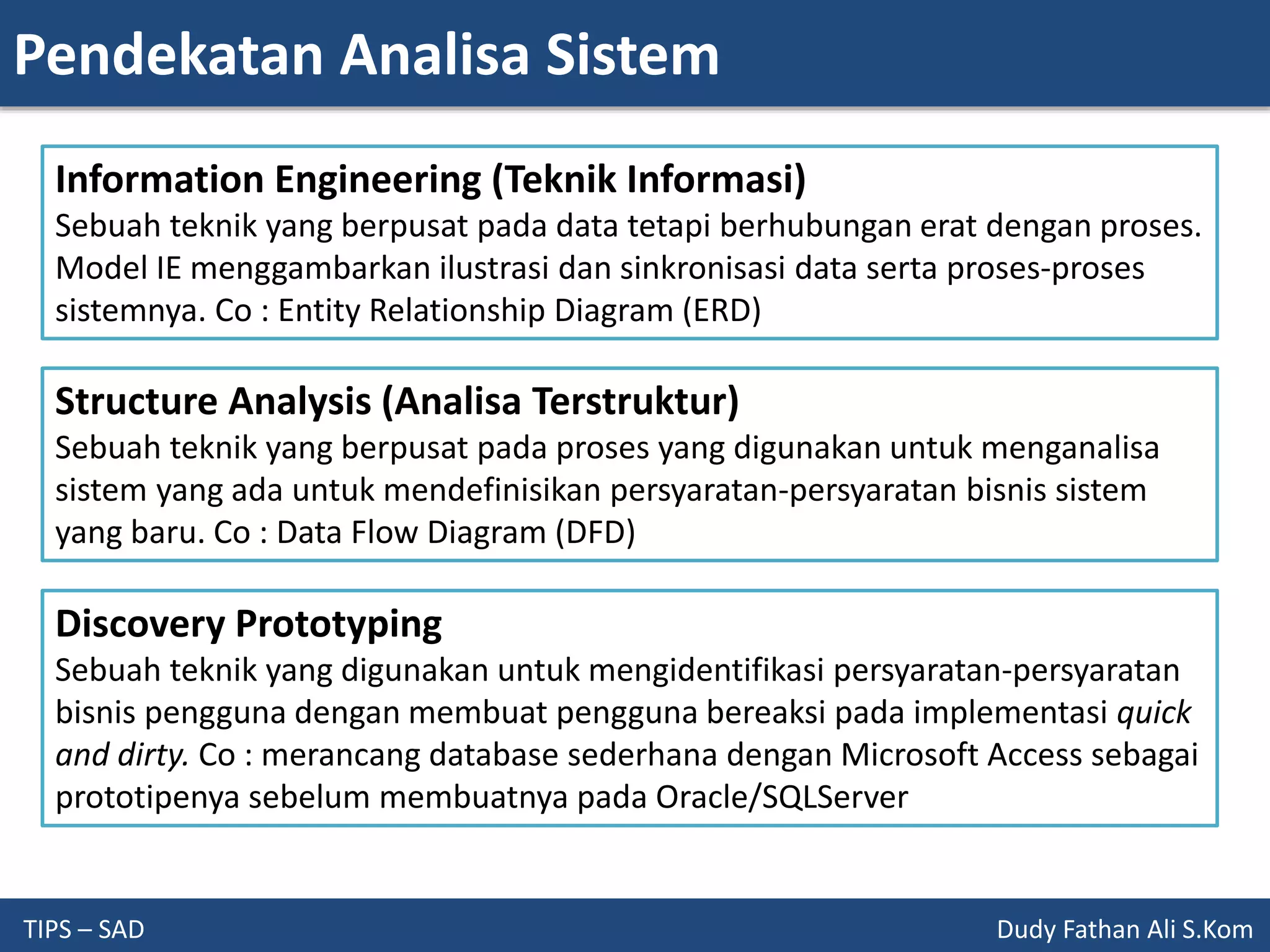 Pendekatan Analisa Sistem

Information Engineering (Teknik Informasi)
Sebuah teknik yang berpusat pada data tetapi berhubungan erat dengan proses. Model IE menggambarkan ilustrasi dan sinkronisasi data serta proses-proses sistemnya. Co : Entity Relationship Diagram (ERD)

Structure Analysis (Analisa Terstruktur)
Sebuah teknik yang berpusat pada proses yang digunakan untuk menganalisa sistem yang ada untuk mendefinisikan persyaratan-persyaratan bisnis sistem yang baru. Co : Data Flow Diagram (DFD)

Discovery Prototyping
Sebuah teknik yang digunakan untuk mengidentifikasi persyaratan-persyaratan bisnis pengguna dengan membuat pengguna bereaksi pada implementasi quick and dirty. Co : merancang database sederhana dengan Microsoft Access sebagai prototipenya sebelum membuatnya pada Oracle/SQLServer

TIPS – SAD

Dudy Fathan Ali S.Kom